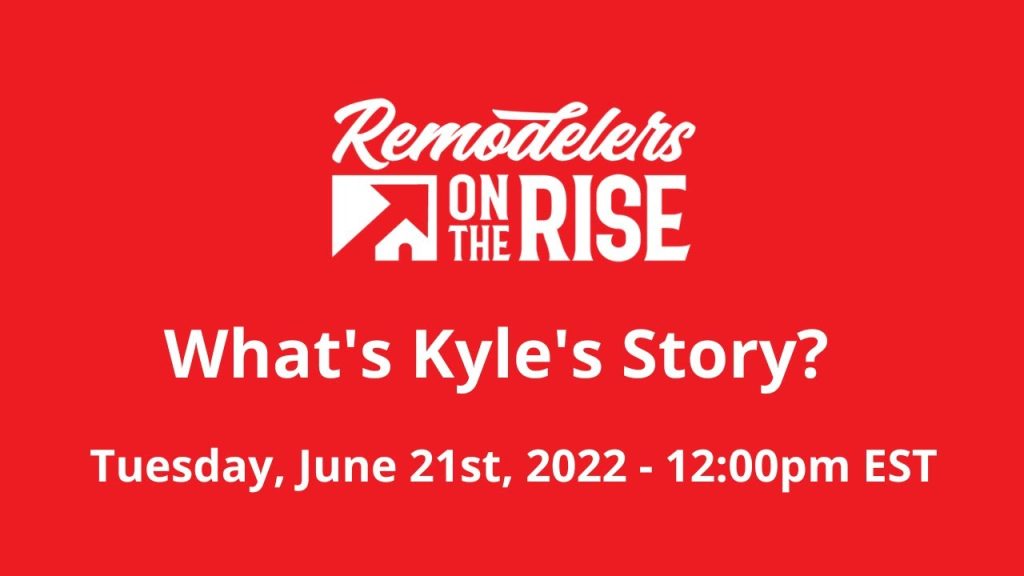 Remodelers
ON THE RISE

What's Kyle's Story?

Tuesday, June 21st, 2022 - 12:00pm EST